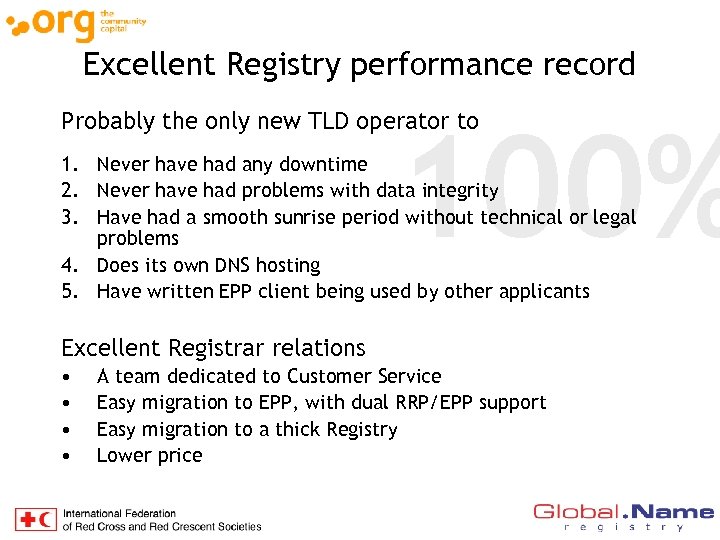 .org the community capital

Excellent Registry performance record

Probably the only new TLD operator to

100%

1. Never have had any downtime
2. Never have had problems with data integrity
3. Have had a smooth sunrise period without technical or legal problems
4. Does its own DNS hosting
5. Have written EPP client being used by other applicants

Excellent Registrar relations
• A team dedicated to Customer Service
• Easy migration to EPP, with dual RRP/EPP support
• Easy migration to a thick Registry
• Lower price

International Federation of Red Cross and Red Crescent Societies

Global.Name registry